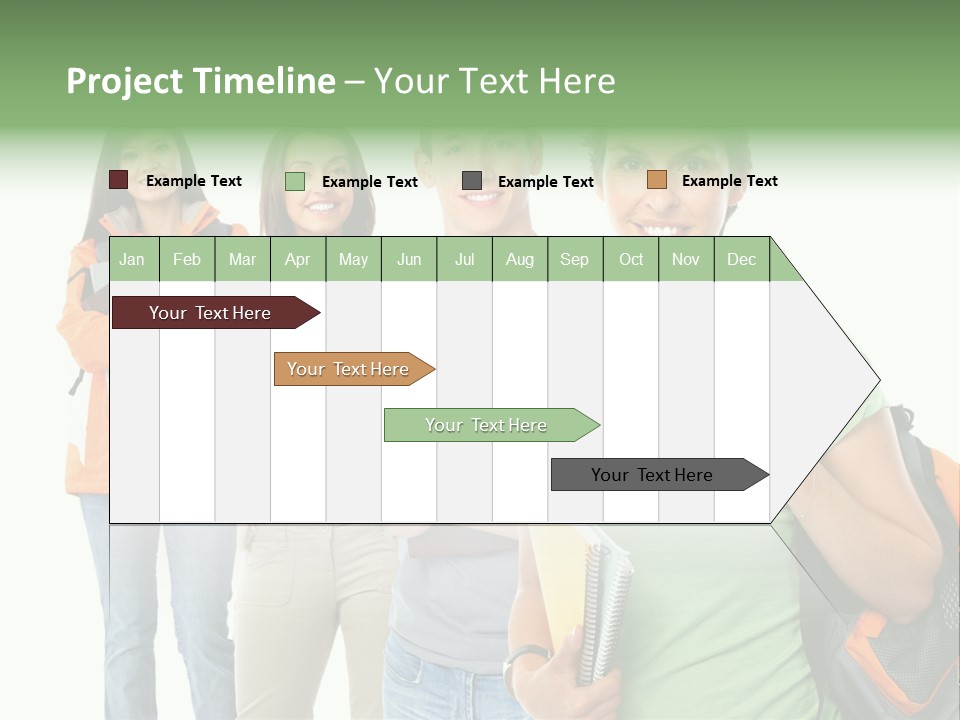 Project Timeline – Your Text Here

Example Text Example Text Example Text Example Text

| Jan | Feb | Mar | Apr | May | Jun | Jul | Aug | Sep | Oct | Nov | Dec |
|---|---|---|---|---|---|---|---|---|---|---|---|

Your Text Here

Your Text Here

Your Text Here

Your Text Here